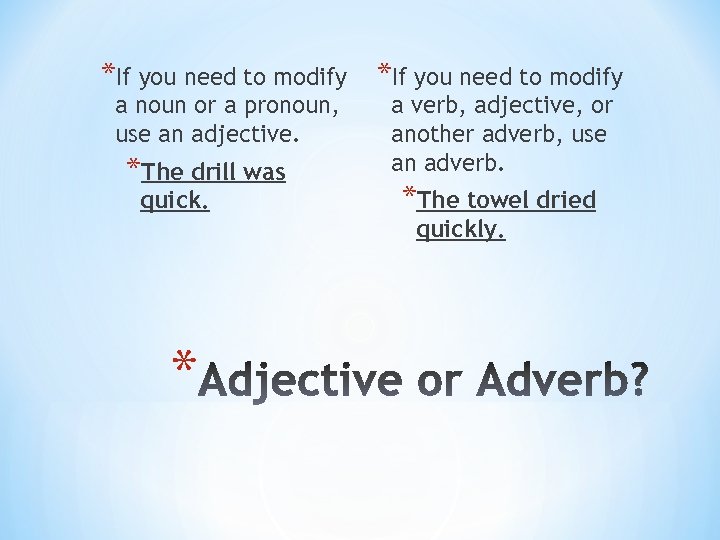 *If you need to modify a noun or a pronoun, use an adjective.

*The drill was quick.

*If you need to modify a verb, adjective, or another adverb, use an adverb.

*The towel dried quickly.

*Adjective or Adverb?